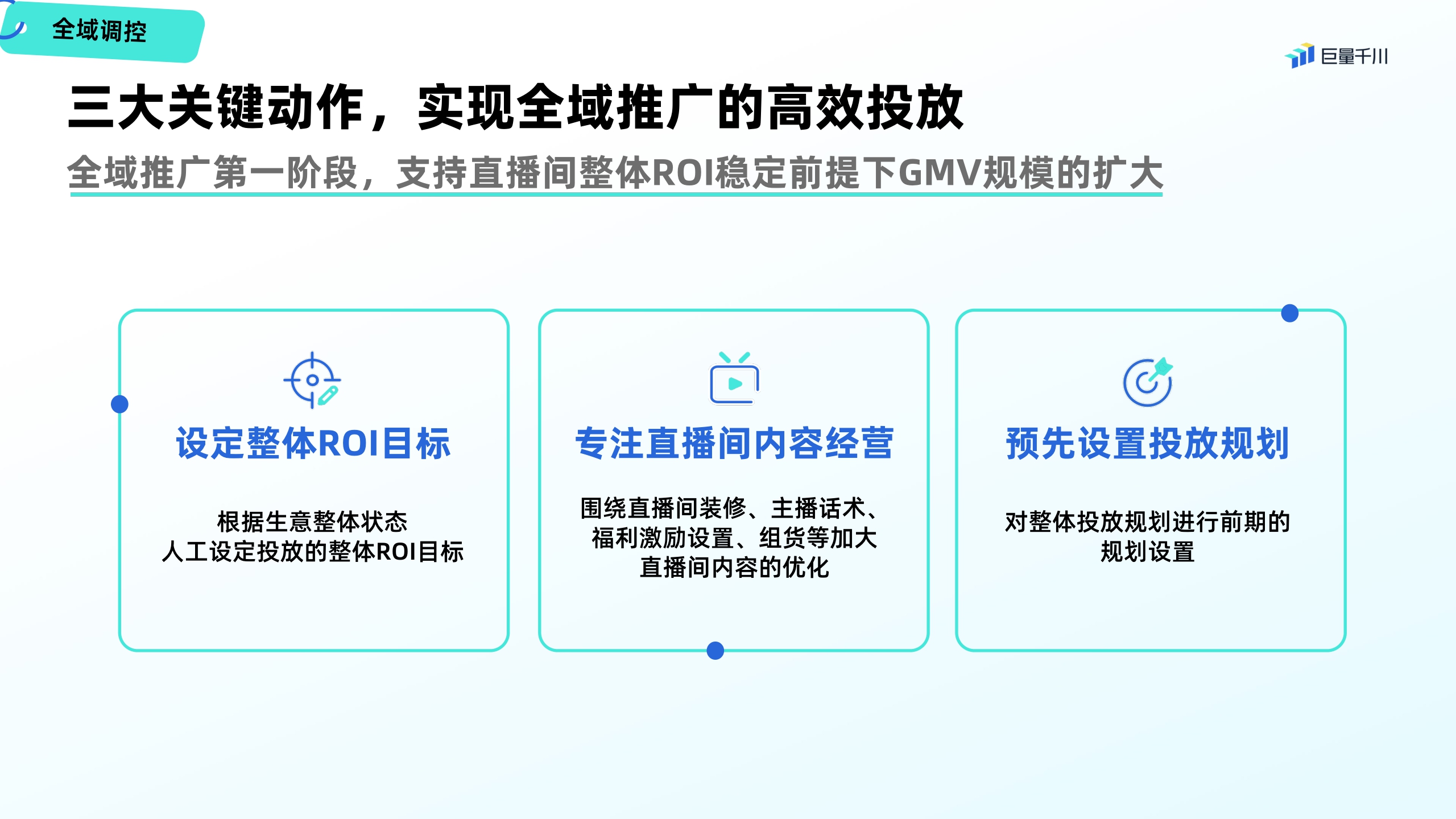 全域调控

巨量千川

三大关键动作，实现全域推广的高效投放

全域推广第一阶段，支持直播间整体ROI稳定前提下GMV规模的扩大

设定整体ROI目标

根据生意整体状态
人工设定投放的整体ROI目标

专注直播间内容经营

围绕直播间装修、主播话术、福利激励设置、组货等加大直播间内容的优化

预先设置投放规划

对整体投放规划进行前期的规划设置